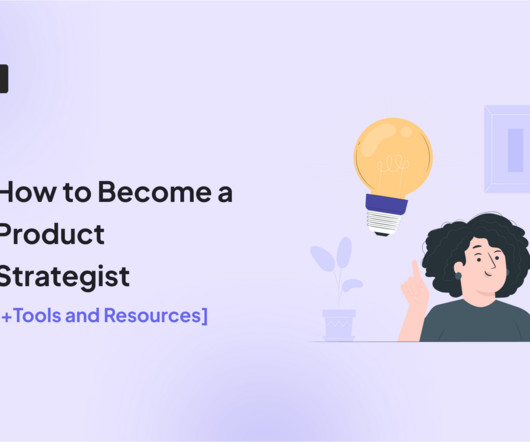 How to Become a Product Strategist

+Tools and Resources]